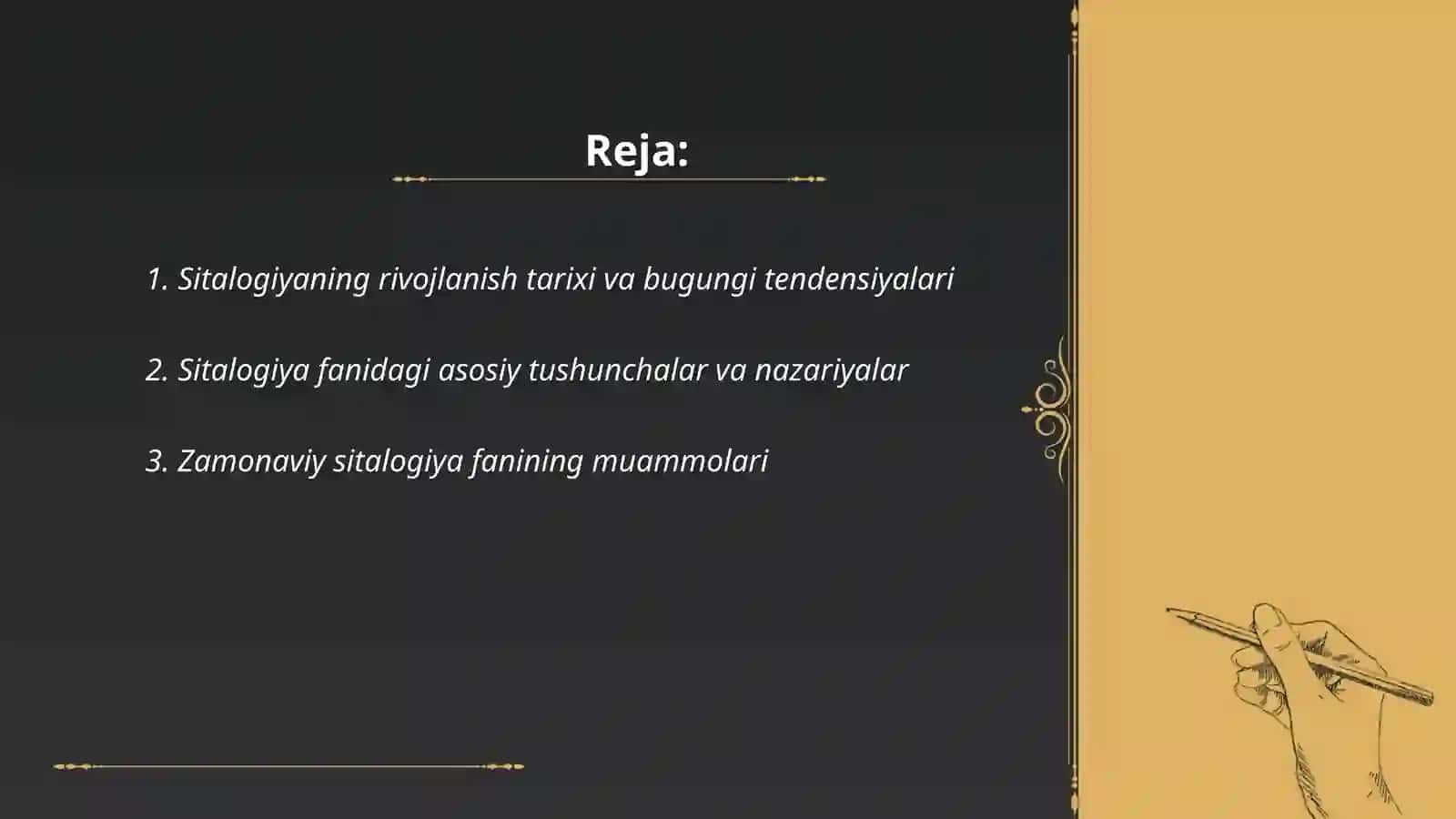 Reja:

1. Sitalogiyaning rivojlanish tarixi va bugungi tendensiyalari

2. Sitalogiya fanidagi asosiy tushunchalar va nazariyalar

3. Zamonaviy sitalogiya fanining muammolari